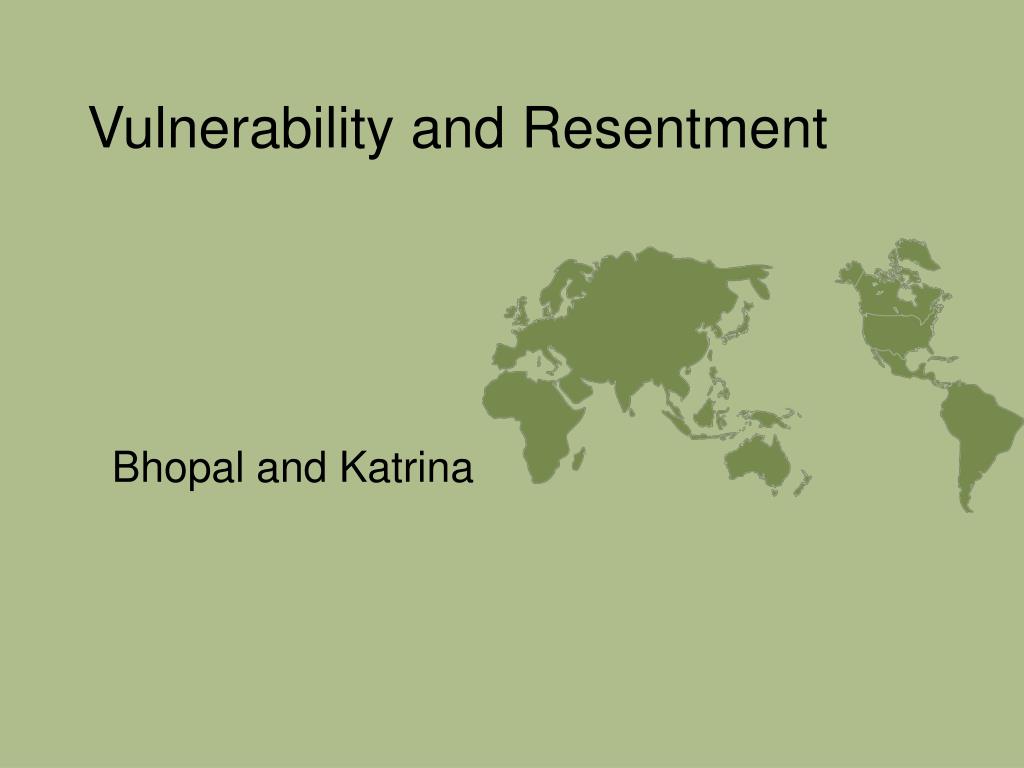 Vulnerability and Resentment

Bhopal and Katrina